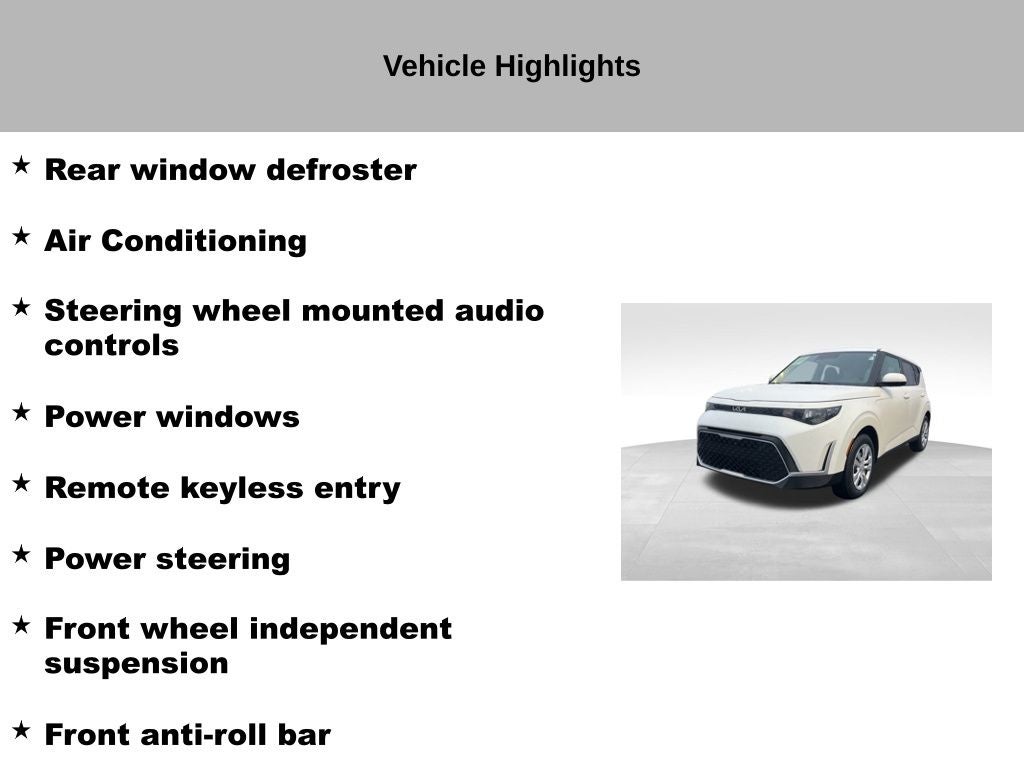 Vehicle Highlights

★ Rear window defroster

★ Air Conditioning

★ Steering wheel mounted audio controls

★ Power windows

★ Remote keyless entry

★ Power steering

★ Front wheel independent suspension

★ Front anti-roll bar